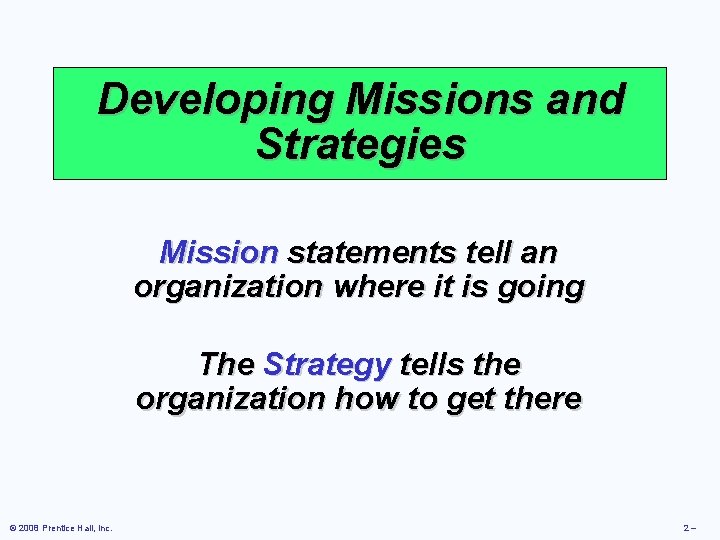 Developing Missions and Strategies

Mission statements tell an organization where it is going

The Strategy tells the organization how to get there

© 2008 Prentice Hall, Inc.

2 –